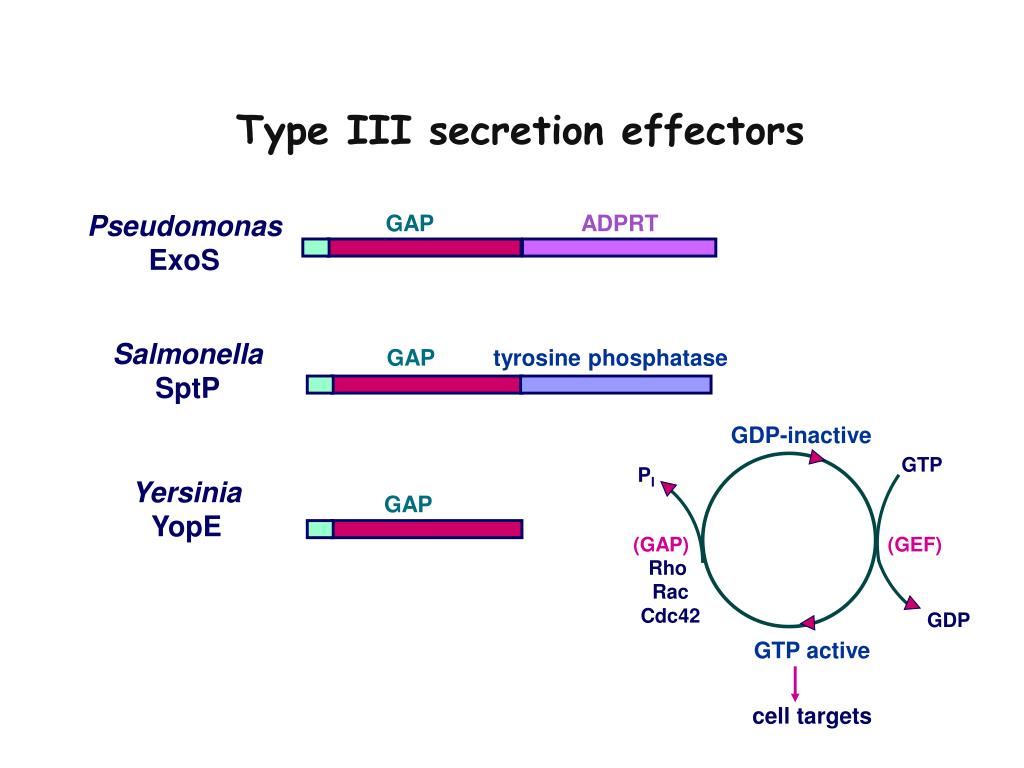 Type III secretion effectors

Pseudomonas
ExoS

GAP

ADPRT

Salmonella
SptP

GAP

tyrosine phosphatase

Yersinia
YopE

GAP

GDP-inactive

$P_i$

GTP

(GAP)
Rho
Rac
Cdc42

(GEF)

GDP

GTP active

cell targets